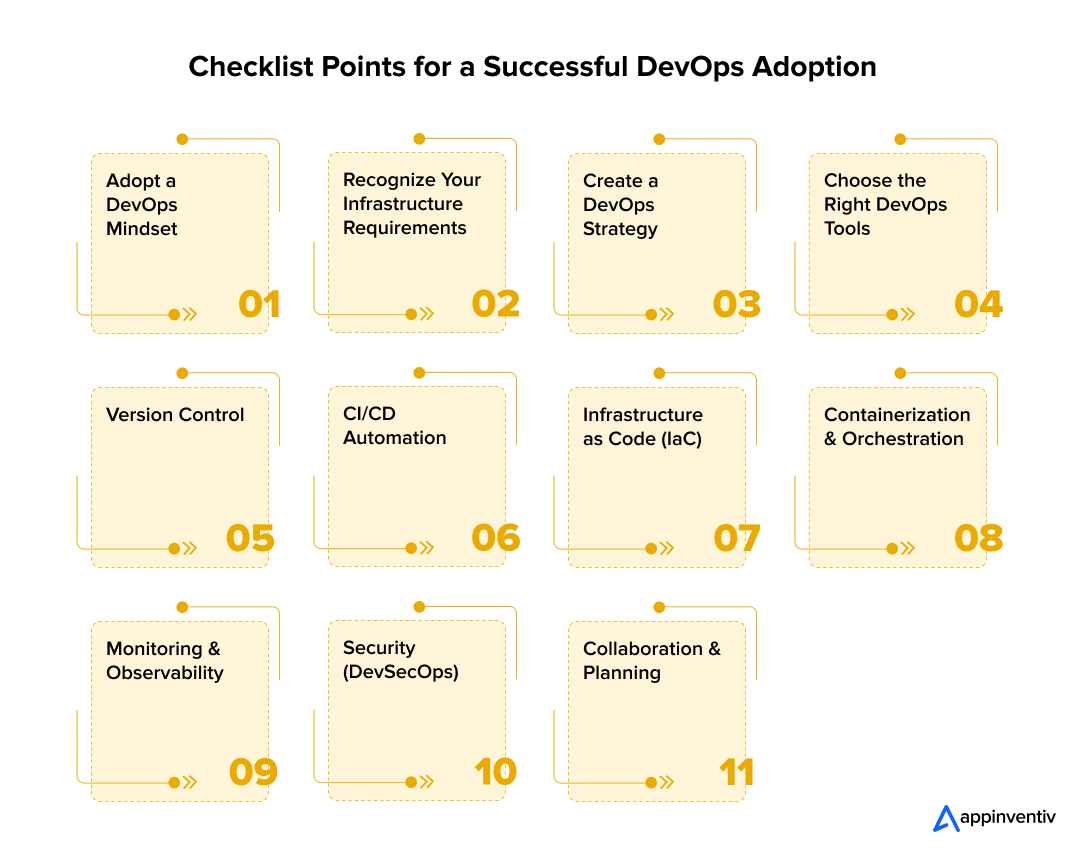 Checklist Points for a Successful DevOps Adoption

Adopt a DevOps Mindset

01

Recognize Your Infrastructure Requirements

02

Create a DevOps Strategy

03

Choose the Right DevOps Tools

04

Version Control

05

CI/CD Automation

06

Infrastructure as Code (IaC)

07

Containerization & Orchestration

08

Monitoring & Observability

09

Security (DevSecOps)

10

Collaboration & Planning

11

appinventiv